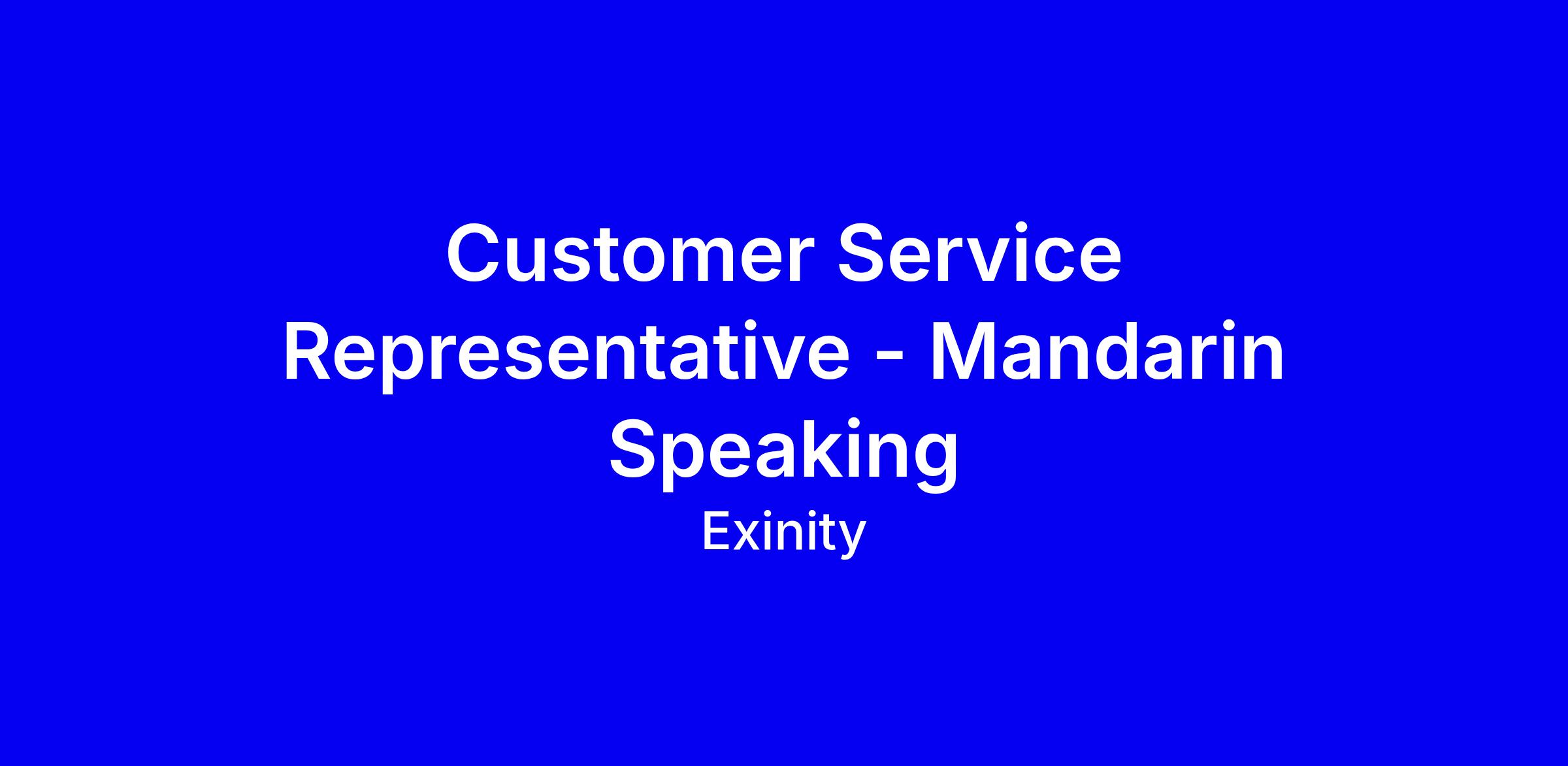 Customer Service Representative - Mandarin Speaking

Exinity